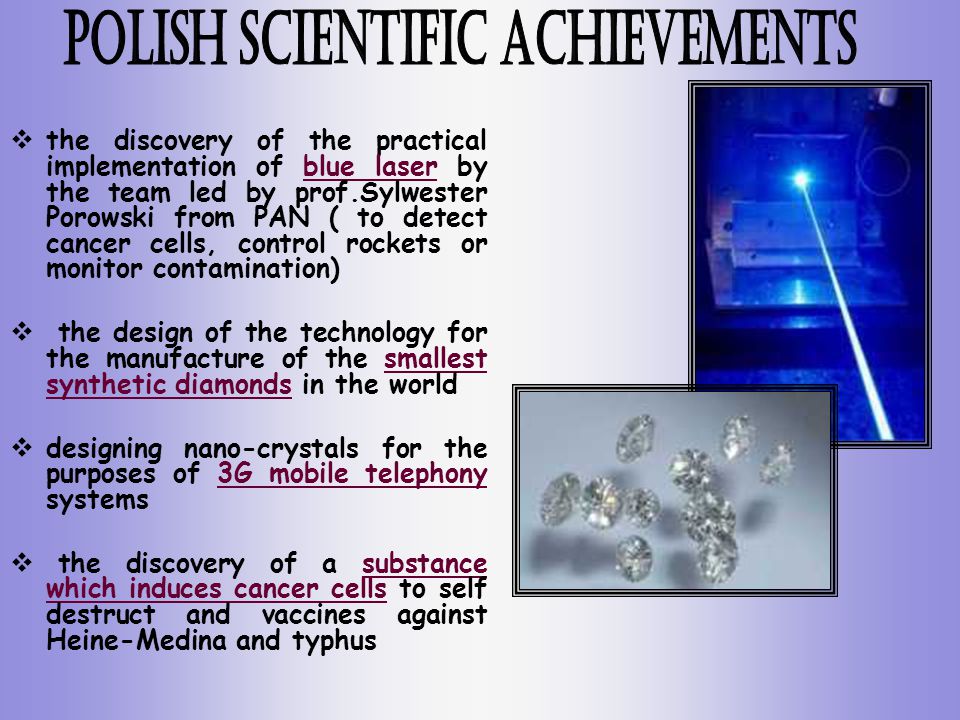 POLISH SCIENTIFIC ACHIEVEMENTS

❖ the discovery of the practical implementation of blue laser by the team led by prof.Sylwester Porowski from PAN ( to detect cancer cells, control rockets or monitor contamination)

❖ the design of the technology for the manufacture of the smallest synthetic diamonds in the world

❖ designing nano-crystals for the purposes of 3G mobile telephony systems

❖ the discovery of a substance which induces cancer cells to self destruct and vaccines against Heine-Medina and typhus